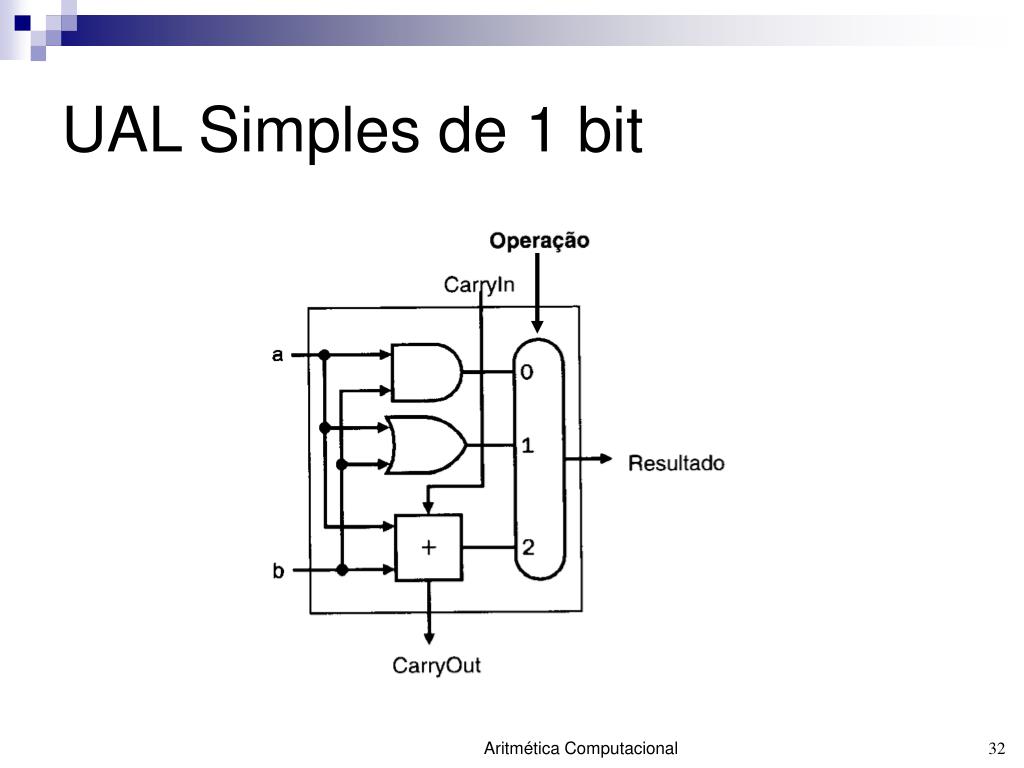 UAL Simples de 1 bit

Operação

CarryIn

a

0

1

Resultado

+

2

b

CarryOut

Aritmética Computacional

32